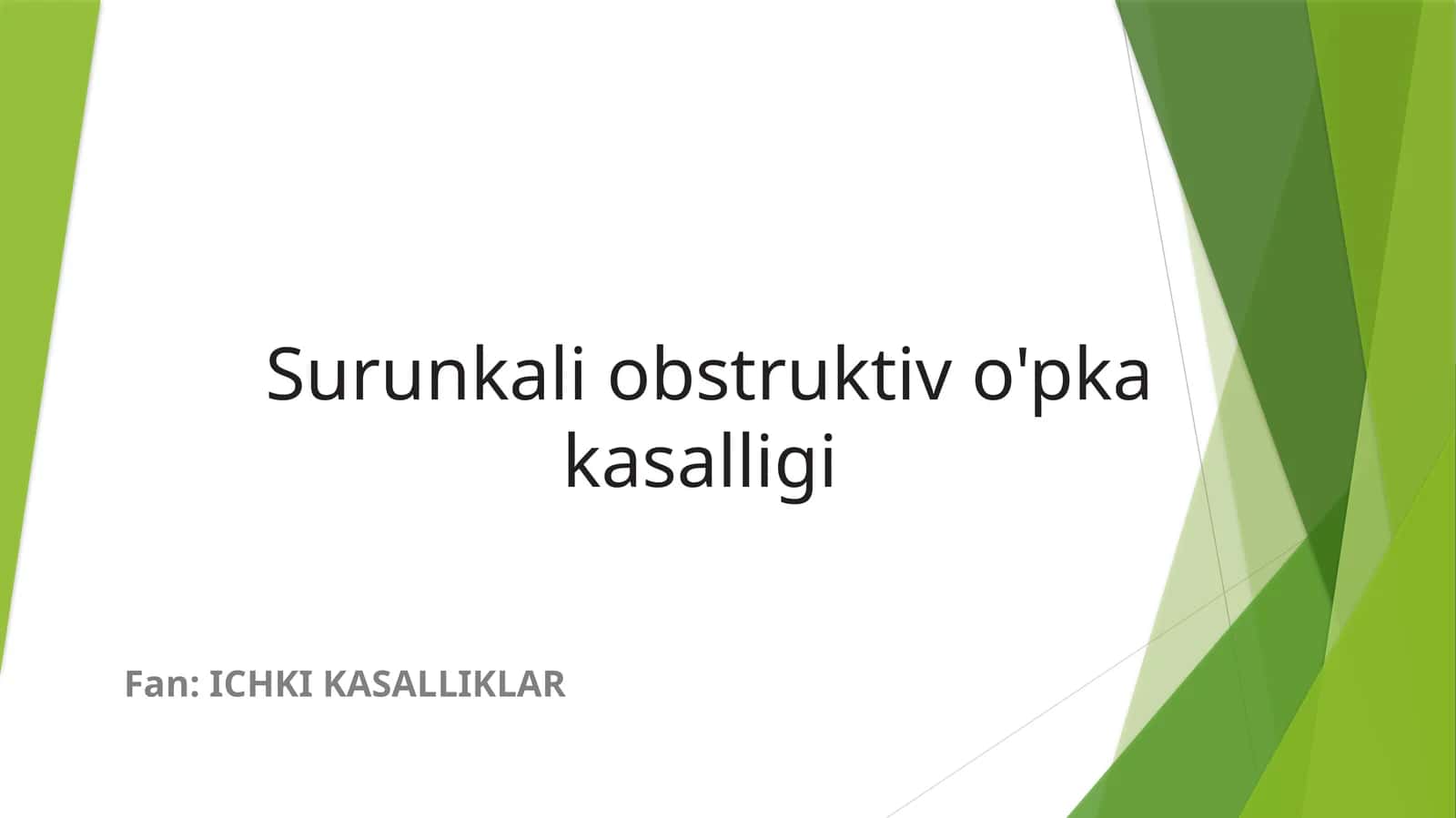 Surunkali obstruktiv o'pka kasalligi

Fan: ICHKI KASALLIKLAR